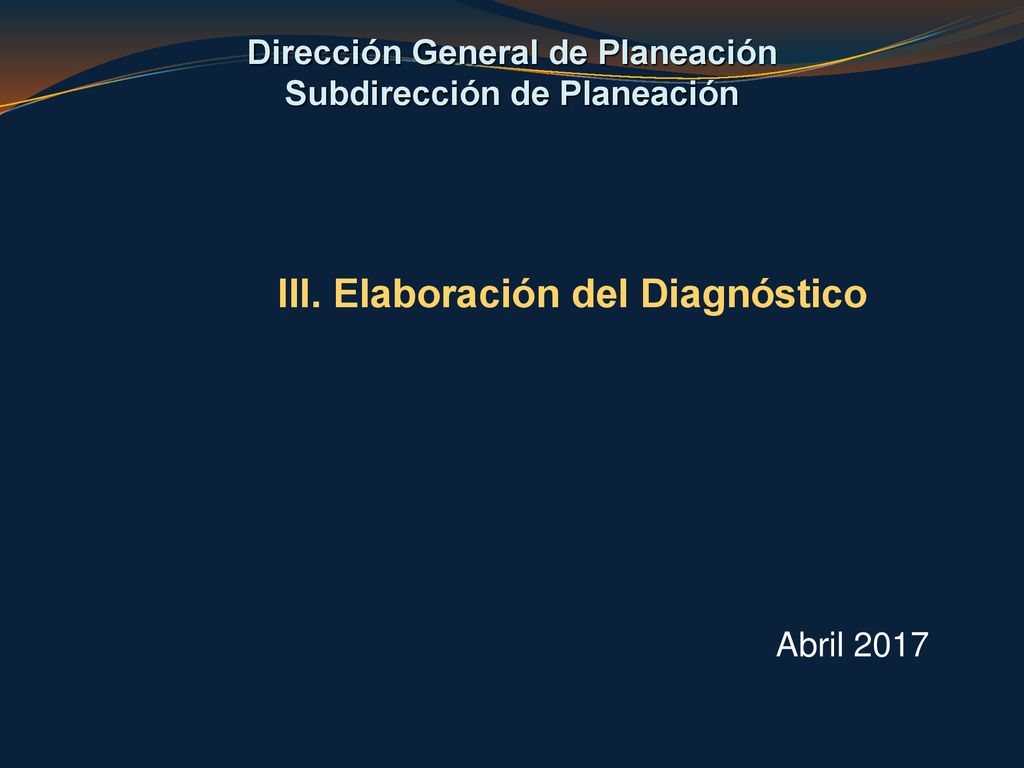 Dirección General de Planeación
Subdirección de Planeación

III. Elaboración del Diagnóstico

Abril 2017